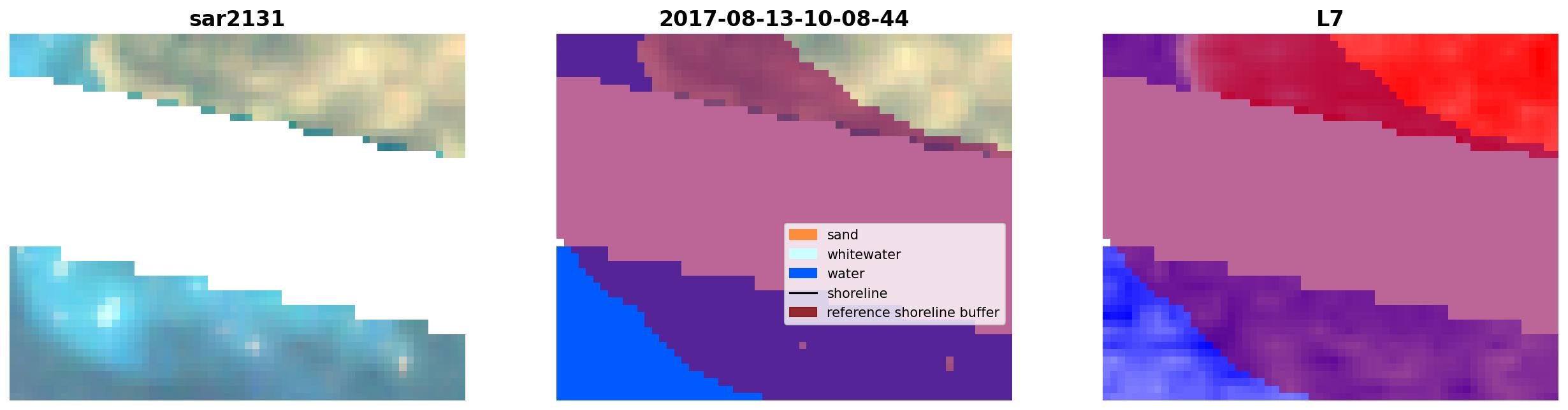 sar2131

2017-08-13-10-08-44

sand
whitewater
water
shoreline
reference shoreline buffer

L7